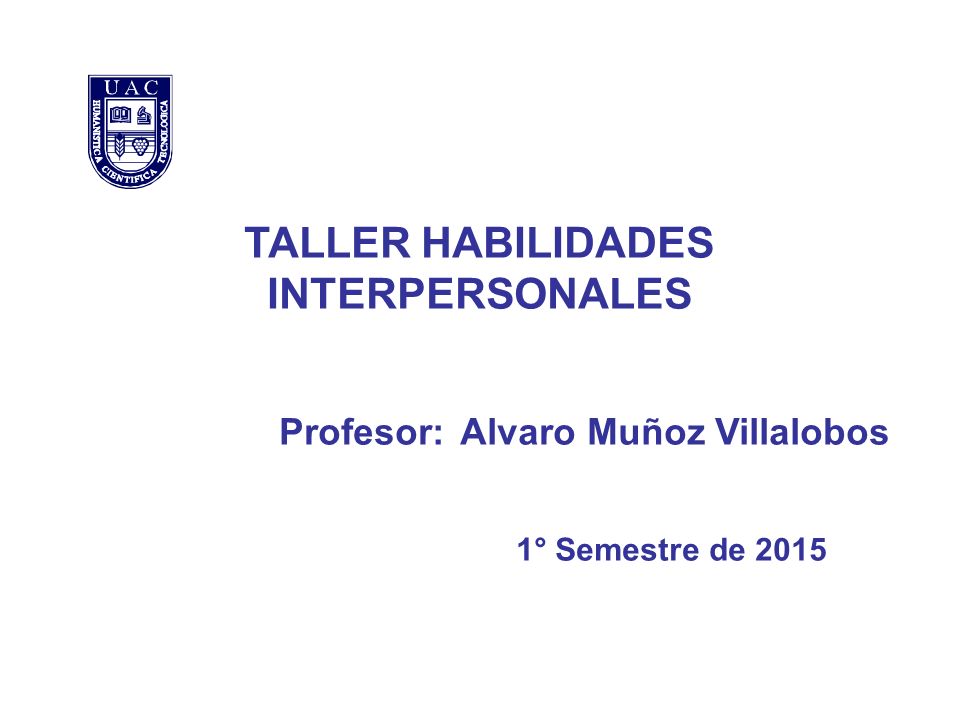 UAC
HUMANISTICA CIENTIFICA TECNOLOGICA

TALLER HABILIDADES INTERPERSONALES

Profesor: Alvaro Muñoz Villalobos

1° Semestre de 2015